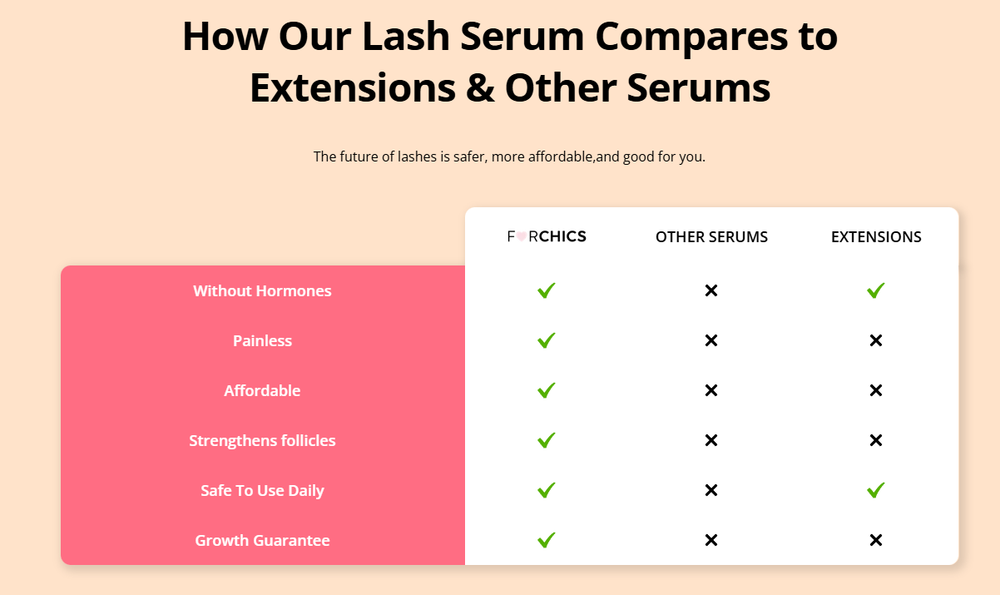 How Our Lash Serum Compares to Extensions & Other Serums

The future of lashes is safer, more affordable,and good for you.

| | FORCHICS | OTHER SERUMS | EXTENSIONS |
|---|---|---|---|
| Without Hormones | ✓ | ✗ | ✓ |
| Painless | ✓ | ✗ | ✗ |
| Affordable | ✓ | ✗ | ✗ |
| Strengthens follicles | ✓ | ✗ | ✗ |
| Safe To Use Daily | ✓ | ✗ | ✓ |
| Growth Guarantee | ✓ | ✗ | ✗ |